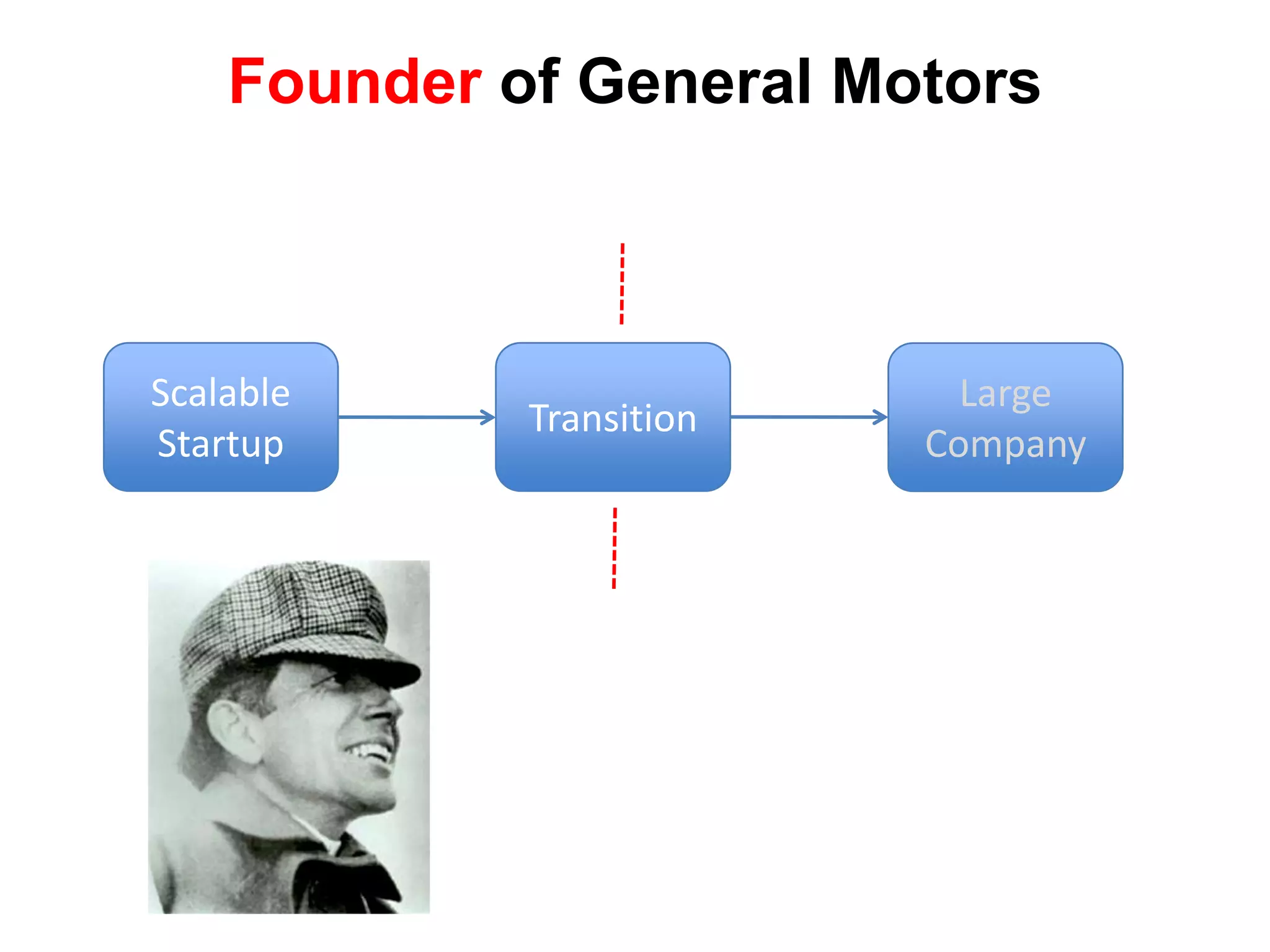 Founder of General Motors

Scalable Startup

Transition

Large Company